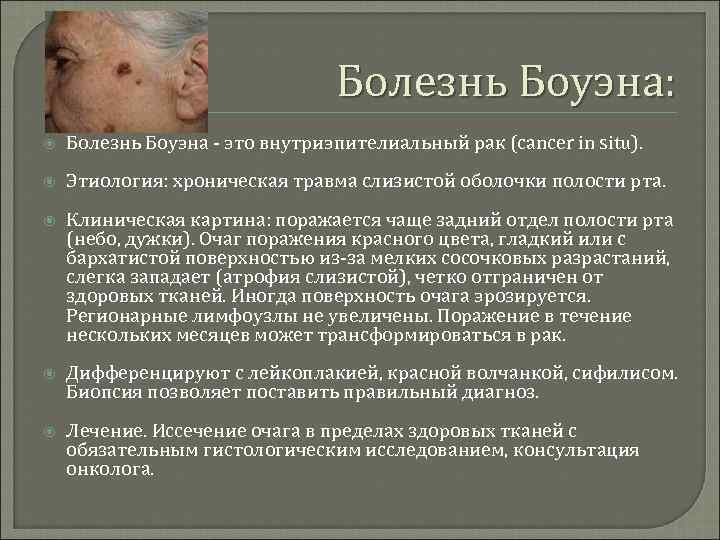 Болезнь Боуэна:

Болезнь Боуэна - это внутриэпителиальный рак (cancer in situ).

Этиология: хроническая травма слизистой оболочки полости рта.

Клиническая картина: поражается чаще задний отдел полости рта (небо, дужки). Очаг поражения красного цвета, гладкий или с бархатистой поверхностью из-за мелких сосочковых разрастаний, слегка западает (атрофия слизистой), четко отграничен от здоровых тканей. Иногда поверхность очага эрозируется. Регионарные лимфоузлы не увеличены. Поражение в течение нескольких месяцев может трансформироваться в рак.

Дифференцируют с лейкоплакией, красной волчанкой, сифилисом. Биопсия позволяет поставить правильный диагноз.

Лечение. Иссечение очага в пределах здоровых тканей с обязательным гистологическим исследованием, консультация онколога.